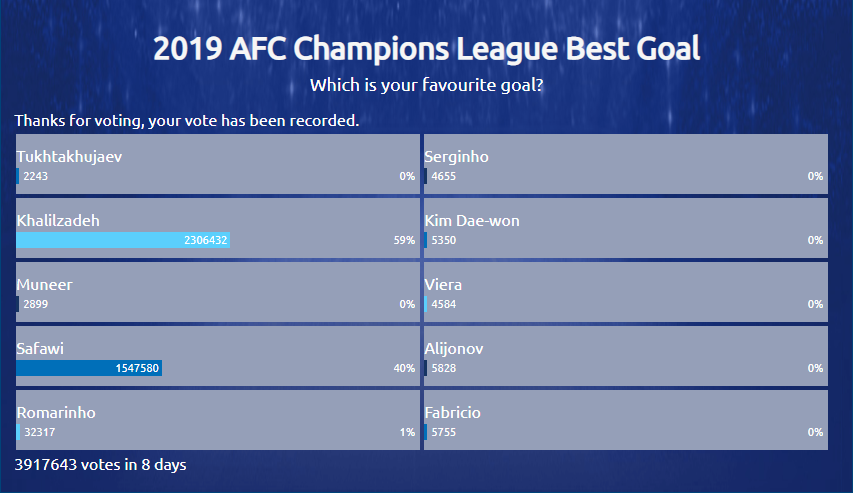 2019 AFC Champions League Best Goal

Which is your favourite goal?

Thanks for voting, your vote has been recorded.

Tukhtakhujaev
2243 0%

Khalilzadeh
2306432 59%

Muneer
2899 0%

Safawi
1547580 40%

Romarinho
32317 1%

Serginho
4655 0%

Kim Dae-won
5350 0%

Viera
4584 0%

Alijonov
5828 0%

Fabricio
5755 0%

3917643 votes in 8 days